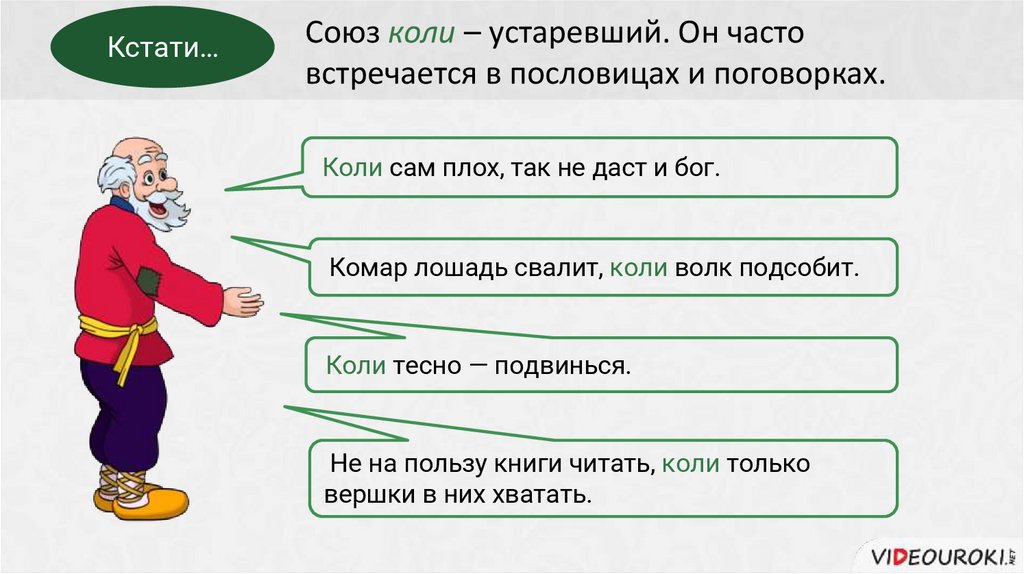 Кстати…

Союз коли – устаревший. Он часто встречается в пословицах и поговорках.

Коли сам плох, так не даст и бог.

Комар лошадь свалит, коли волк подсобит.

Коли тесно — подвинься.

Не на пользу книги читать, коли только вершки в них хватать.

VIDEOUROKI.NET